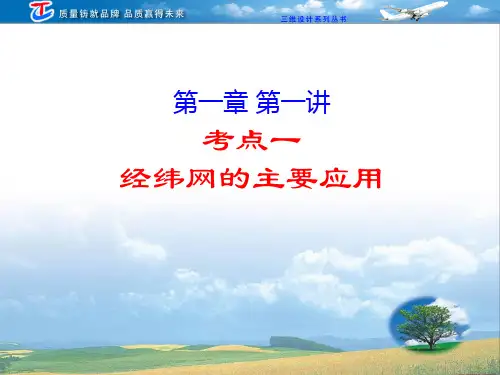 质量铸就品牌 品质赢得未来

三维设计系列丛书

第一章 第一讲

考点一

经纬网的主要应用